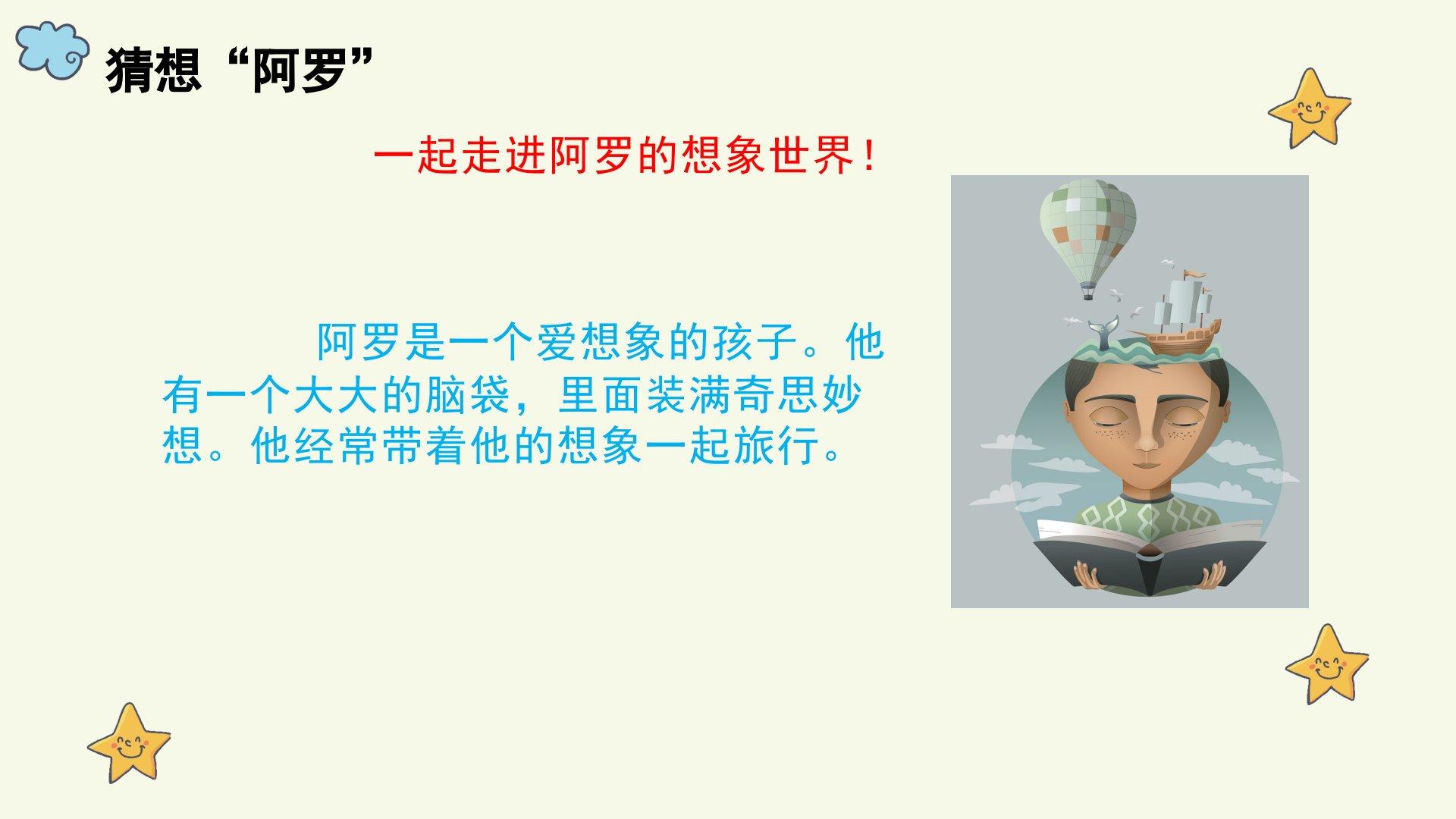 猜想“阿罗”

一起走进阿罗的想象世界！

阿罗是一个爱想象的孩子。他有一个大大的脑袋，里面装满奇思妙想。他经常带着他的想象一起旅行。